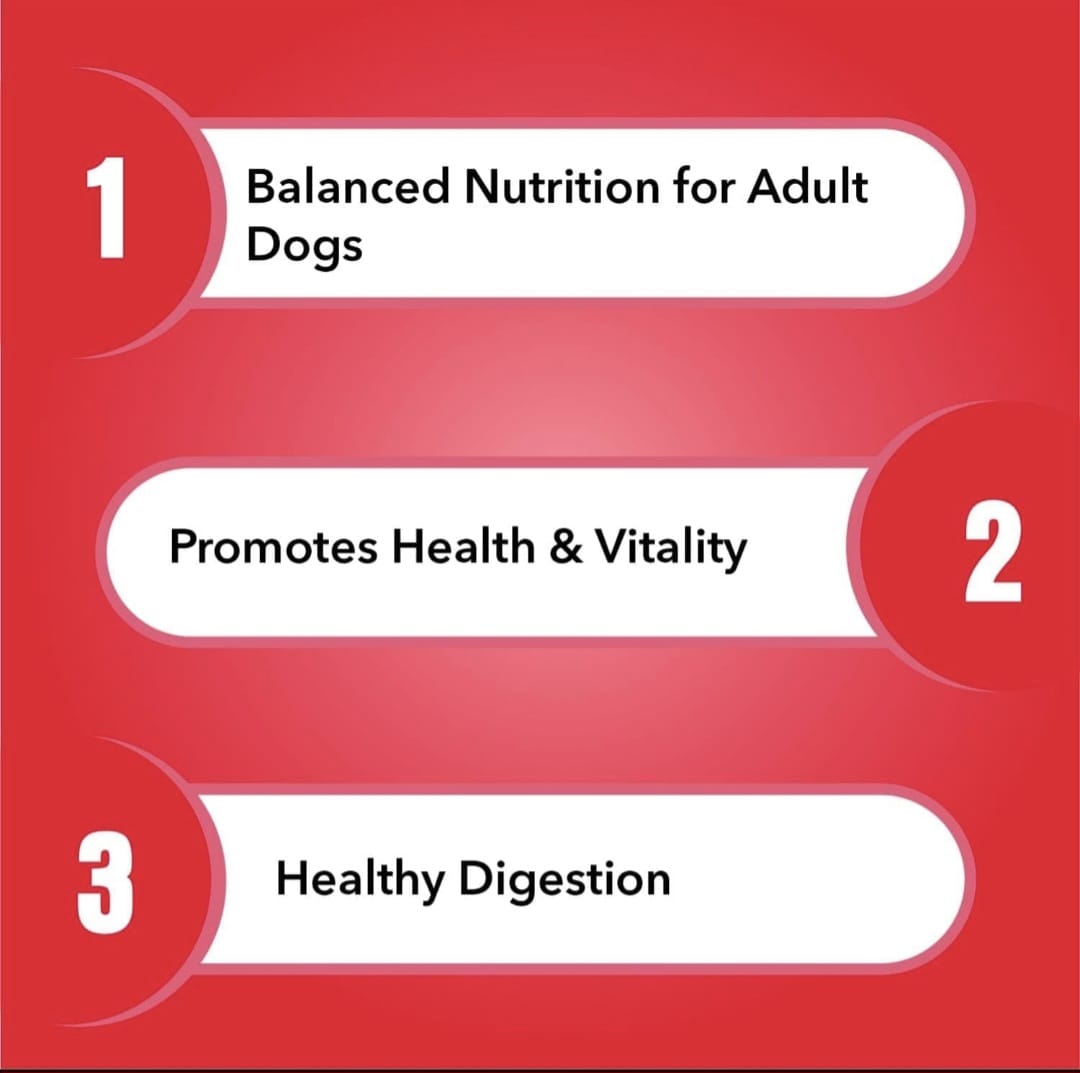 1

Balanced Nutrition for Adult Dogs

Promotes Health & Vitality

2

3

Healthy Digestion